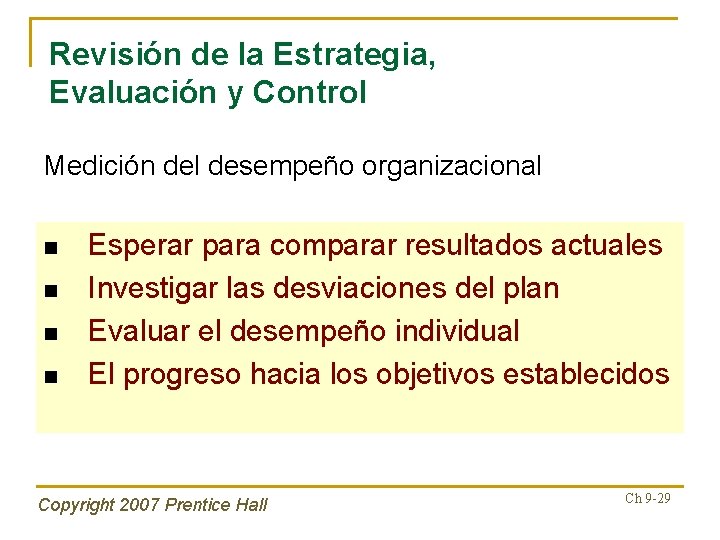 Revisión de la Estrategia, Evaluación y Control

Medición del desempeño organizacional

- Esperar para comparar resultados actuales
- Investigar las desviaciones del plan
- Evaluar el desempeño individual
- El progreso hacia los objetivos establecidos

Copyright 2007 Prentice Hall

Ch 9-29